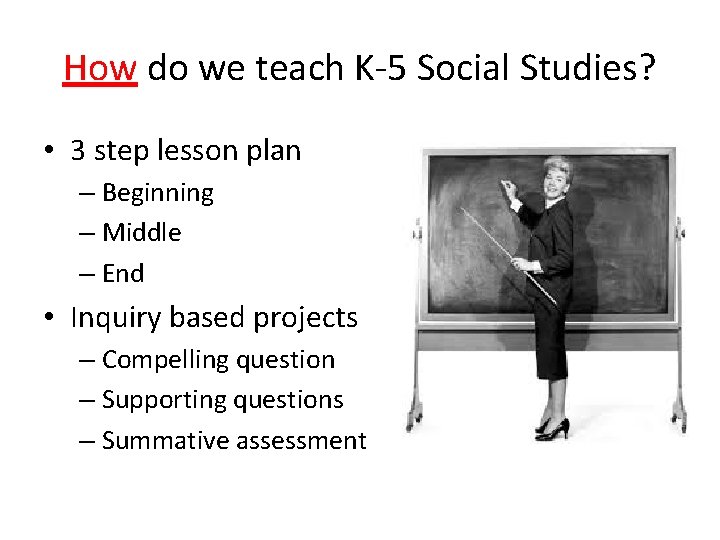 How do we teach K-5 Social Studies?

• 3 step lesson plan
– Beginning
– Middle
– End
• Inquiry based projects
– Compelling question
– Supporting questions
– Summative assessment